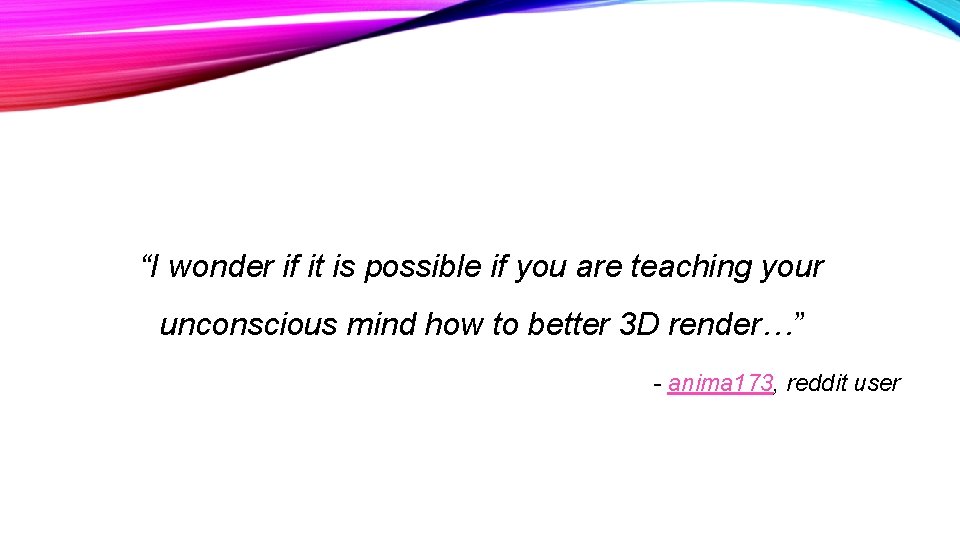 “I wonder if it is possible if you are teaching your unconscious mind how to better 3D render…”

- anima173, reddit user